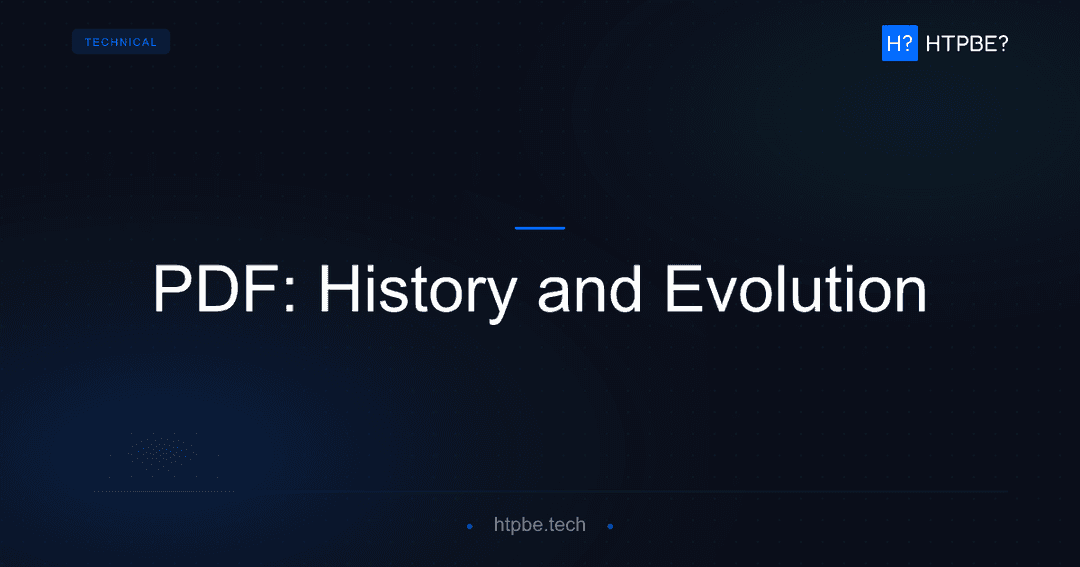 TECHNICAL

H? HTPBE?

PDF: History and Evolution

htpbe.tech